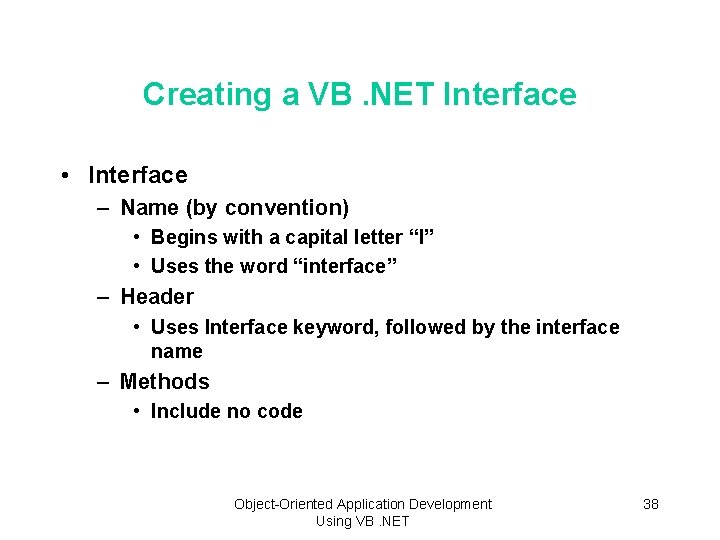 Creating a VB .NET Interface

• Interface
– Name (by convention)
• Begins with a capital letter “I”
• Uses the word “interface”
– Header
• Uses Interface keyword, followed by the interface name
– Methods
• Include no code

Object-Oriented Application Development Using VB .NET

38